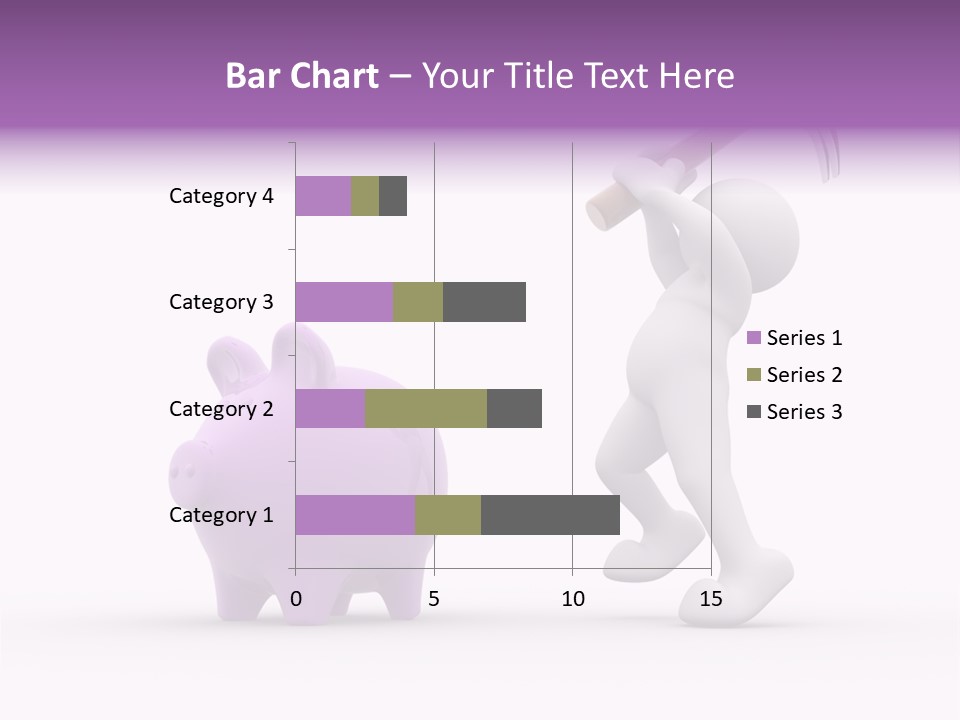 Bar Chart – Your Title Text Here

Category 4
Category 3
Category 2
Category 1

0
5
10
15

Series 1
Series 2
Series 3